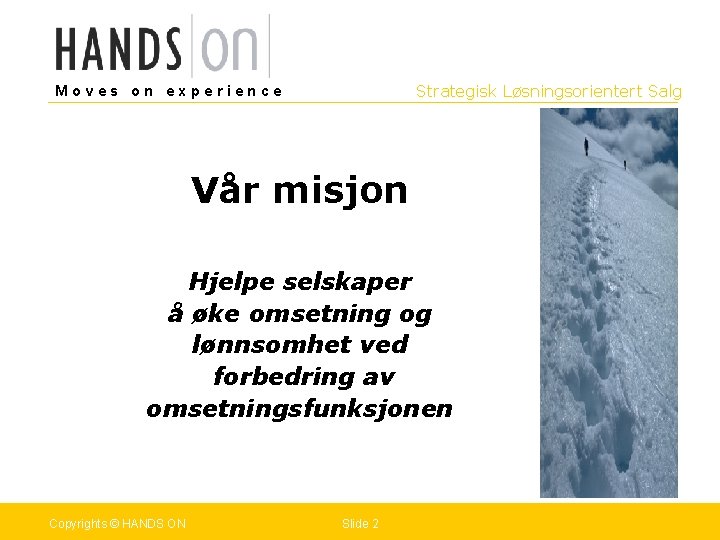 HANDS ON
Moves on experience

Strategisk Løsningsorientert Salg

Vår misjon

Hjelpe selskaper å øke omsetning og lønnsomhet ved forbedring av omsetningsfunksjonen

Copyrights © HANDS ON

Slide 2